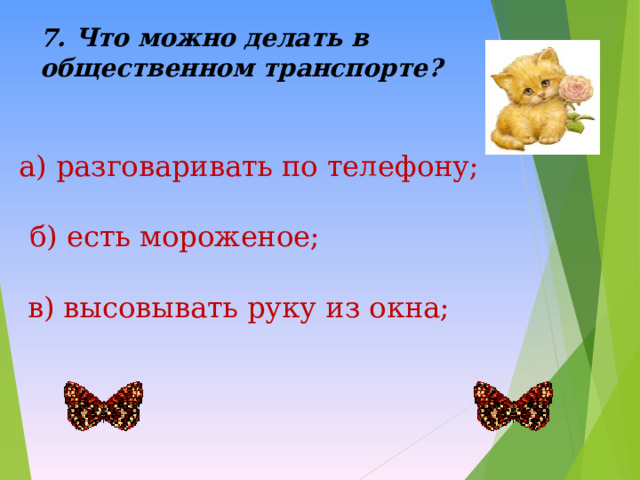 7. Что можно делать в общественном транспорте?

а) разговаривать по телефону;

б) есть мороженое;

в) высовывать руку из окна;